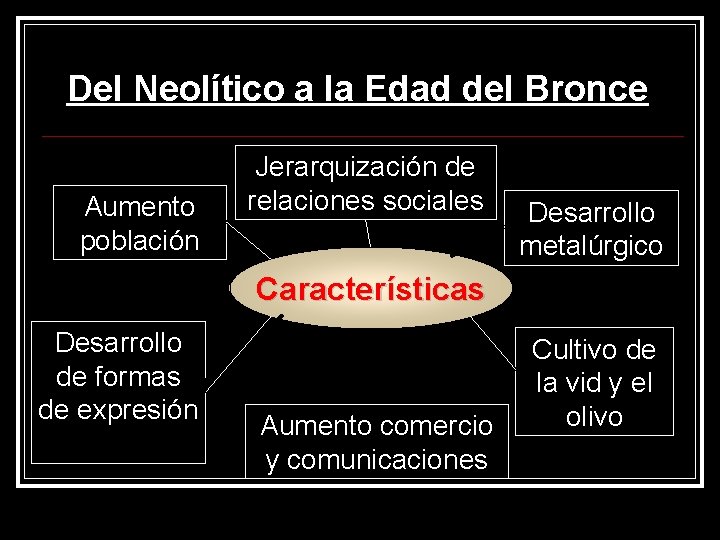 Del Neolítico a la Edad del Bronce

Jerarquización de relaciones sociales

Aumento población

Desarrollo metalúrgico

Características

Desarrollo de formas de expresión

Cultivo de la vid y el olivo

Aumento comercio y comunicaciones